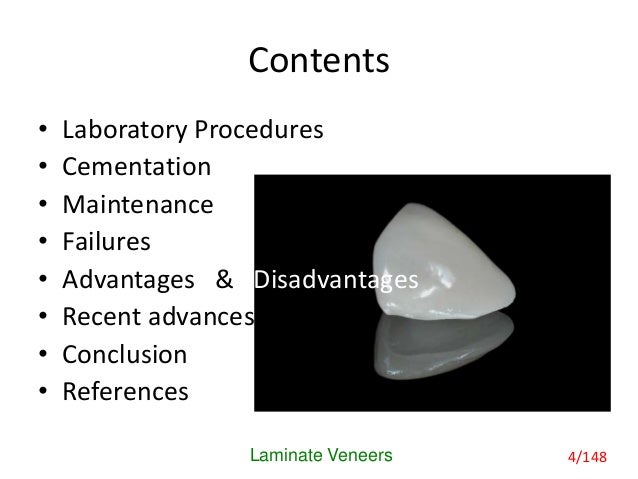 Contents

• Laboratory Procedures
• Cementation
• Maintenance
• Failures
• Advantages & Disadvantages
• Recent advances
• Conclusion
• References

Laminate Veneers

4/148